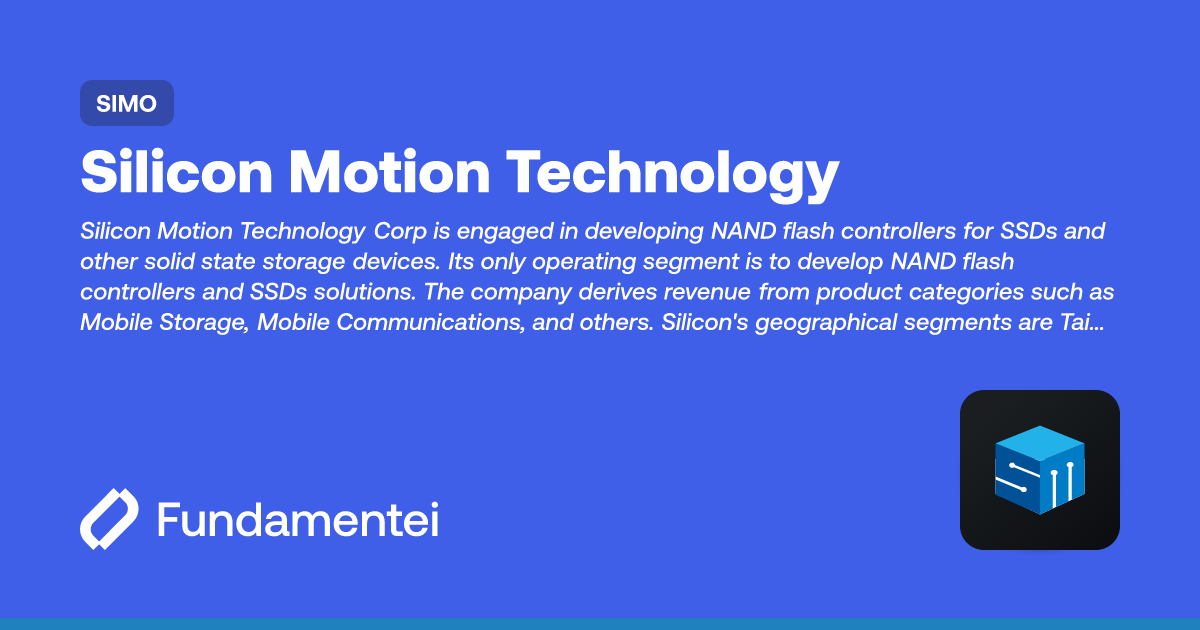 SIMO

Silicon Motion Technology

Silicon Motion Technology Corp is engaged in developing NAND flash controllers for SSDs and other solid state storage devices. Its only operating segment is to develop NAND flash controllers and SSDs solutions. The company derives revenue from product categories such as Mobile Storage, Mobile Communications, and others. Silicon's geographical segments are Tai...

Fundamentei